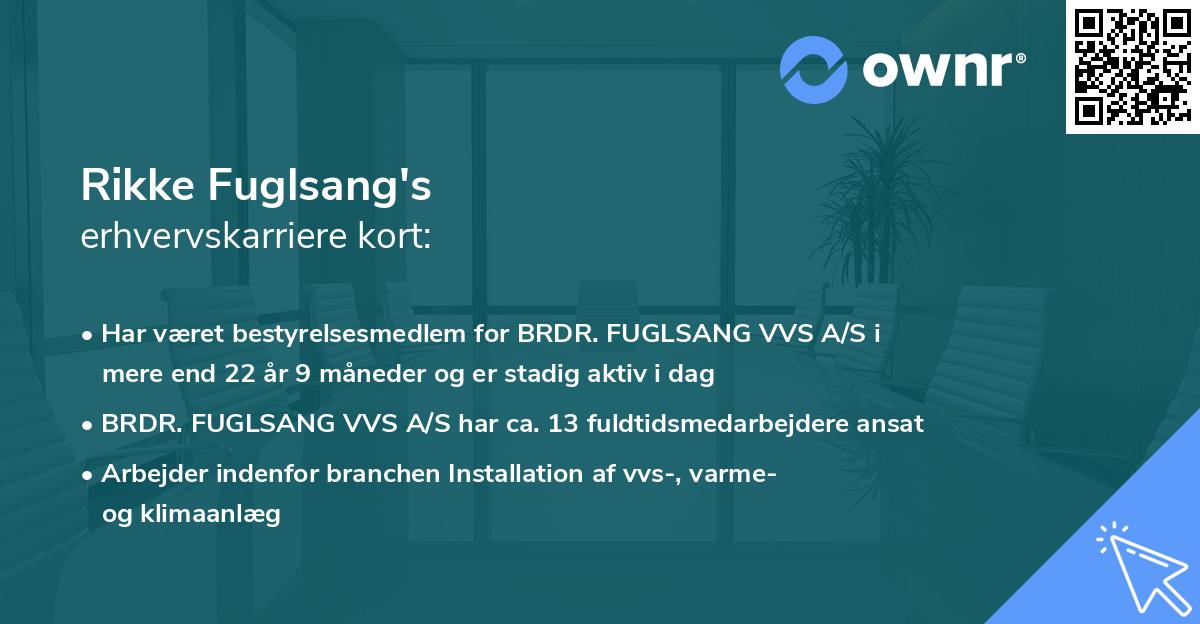 ownr®

Rikke Fuglsang's
erhvervskarriere kort:

• Har været bestyrelsesmedlem for BRDR. FUGLSANG VVS A/S i mere end 22 år 9 måneder og er stadig aktiv i dag

• BRDR. FUGLSANG VVS A/S har ca. 13 fuldtidsmedarbejdere ansat

• Arbejder indenfor branchen Installation af vvs-, varme- og klimaanlæg